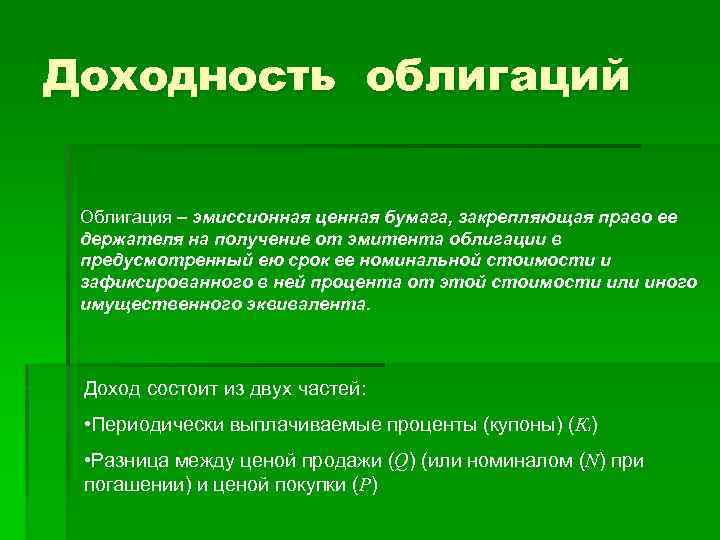 Доходность облигаций

Облигация – эмиссионная ценная бумага, закрепляющая право ее держателя на получение от эмитента облигации в предусмотренный ею срок ее номинальной стоимости и зафиксированного в ней процента от этой стоимости или иного имущественного эквивалента.

Доход состоит из двух частей:

•Периодически выплачиваемые проценты (купоны) ($K_i$)

•Разница между ценой продажи ($Q$) (или номиналом ($N$) при погашении) и ценой покупки ($P$)